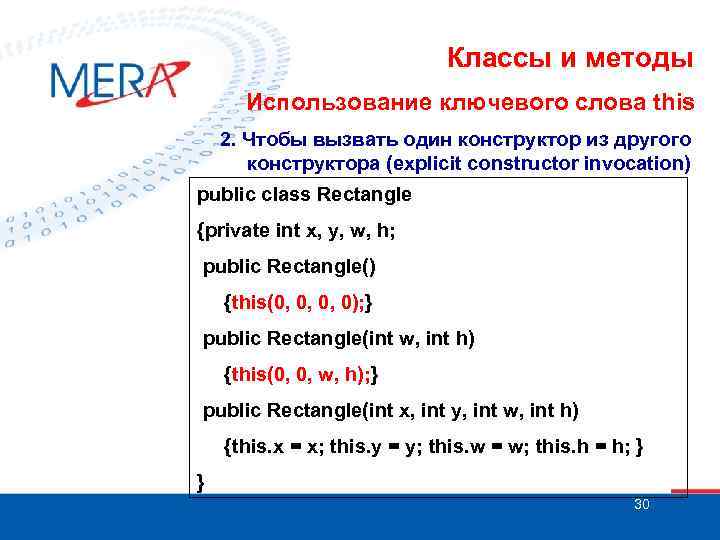 MERA

Классы и методы

Использование ключевого слова this

2. Чтобы вызвать один конструктор из другого конструктора (explicit constructor invocation)

public class Rectangle

{private int x, y, w, h;

public Rectangle()

{this(0, 0, 0, 0);}

public Rectangle(int w, int h)

{this(0, 0, w, h);}

public Rectangle(int x, int y, int w, int h)

{this.x = x; this.y = y; this.w = w; this.h = h; }

}

30